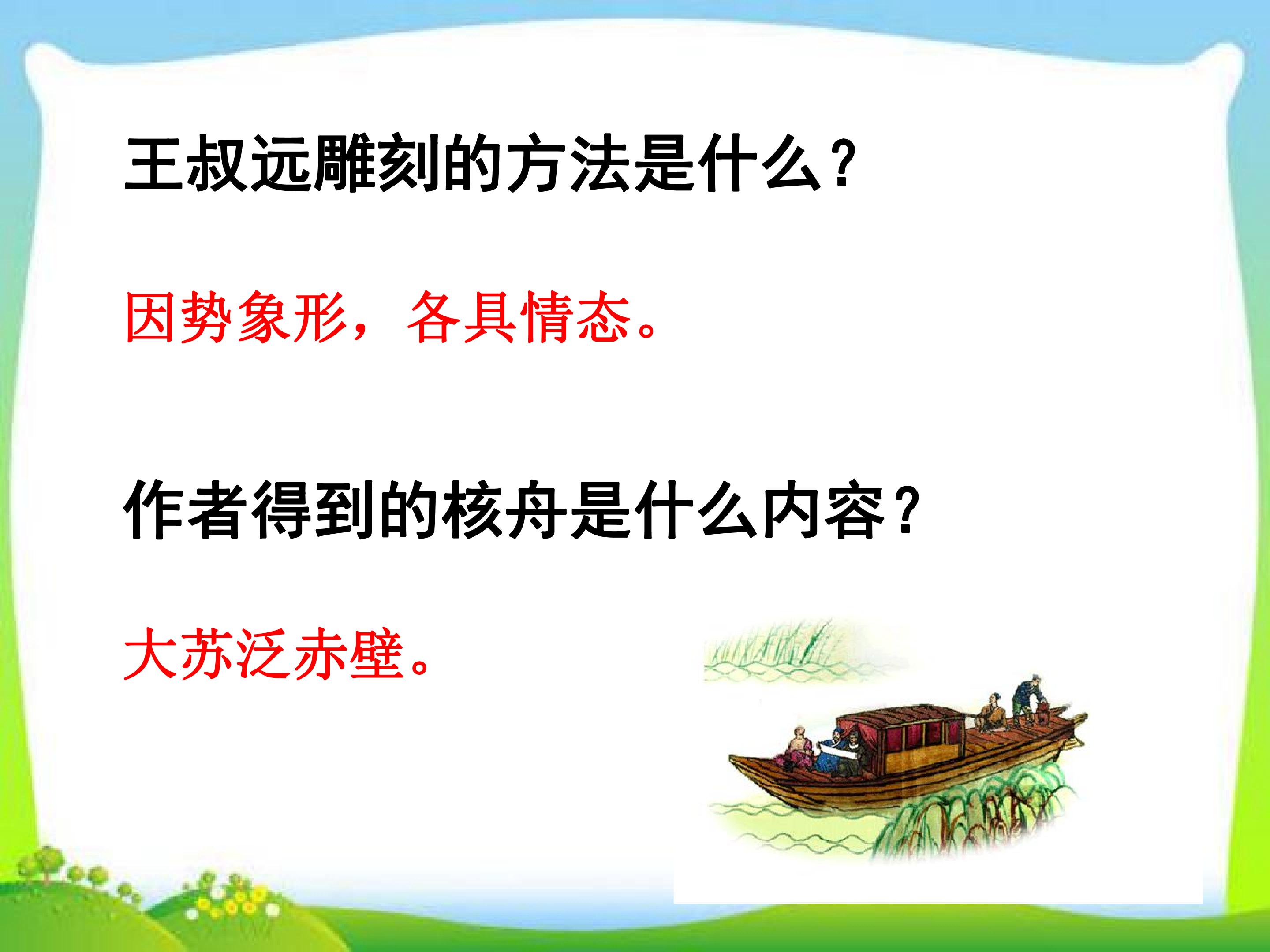 王叔远雕刻的方法是什么？

因势象形，各具情态。

作者得到的核舟是什么内容？

大苏泛赤壁。